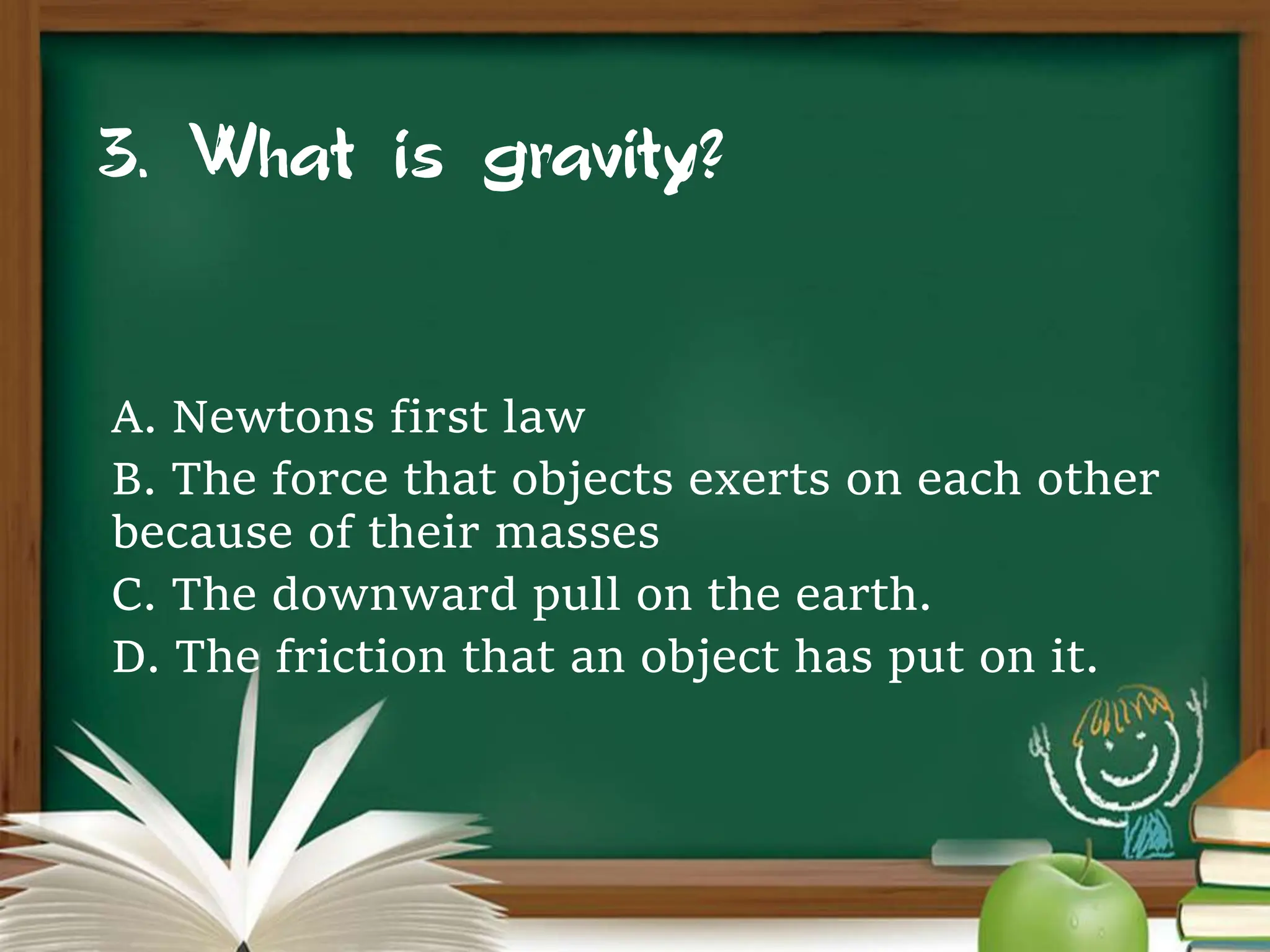 3. What is gravity?

A. Newtons first law
B. The force that objects exerts on each other because of their masses
C. The downward pull on the earth.
D. The friction that an object has put on it.